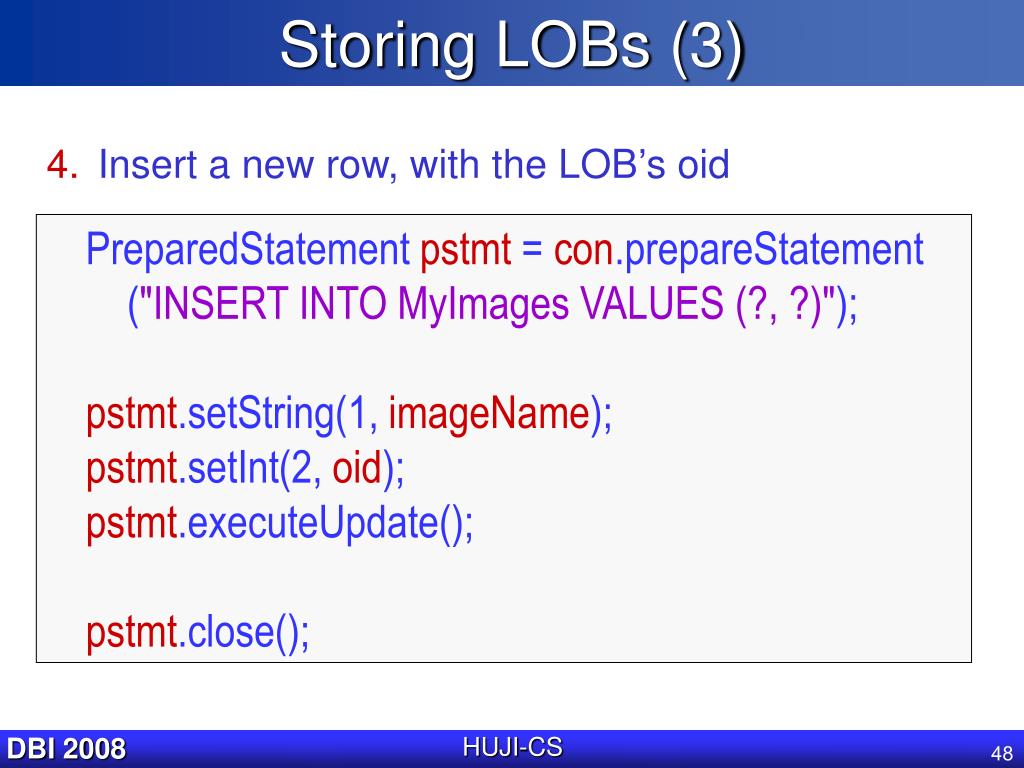 Storing LOBs (3)

4. Insert a new row, with the LOB's oid

PreparedStatement pstmt = con.prepareStatement ("INSERT INTO MyImages VALUES (?, ?)");

pstmt.setString(1, imageName);
pstmt.setInt(2, oid);
pstmt.executeUpdate();

pstmt.close();

DBI 2008
HUJI-CS
48